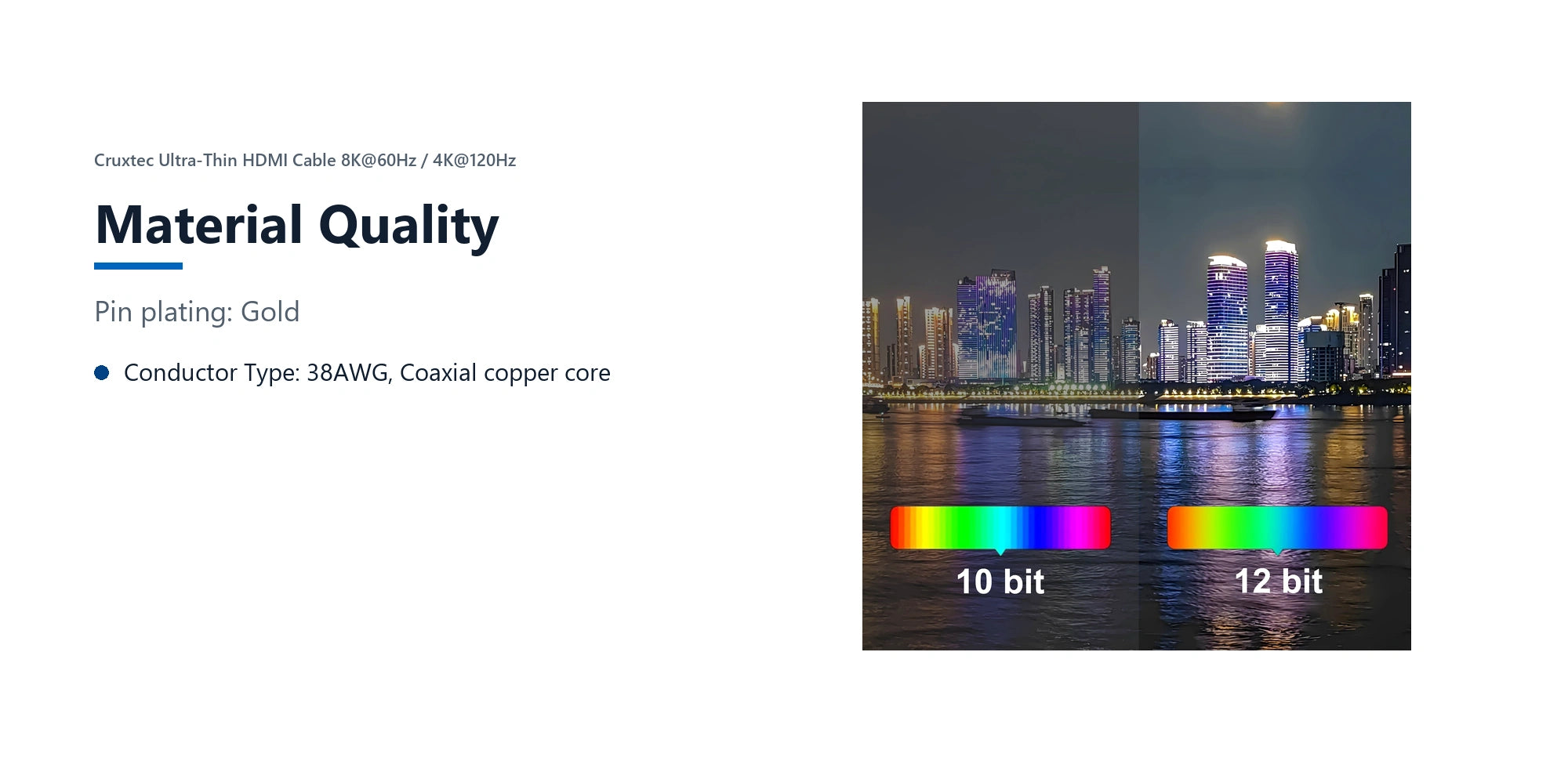 Cruxtec Ultra-Thin HDMI Cable 8K@60Hz / 4K@120Hz

Material Quality

Pin plating: Gold

Conductor Type: 38AWG, Coaxial copper core

10 bit

12 bit